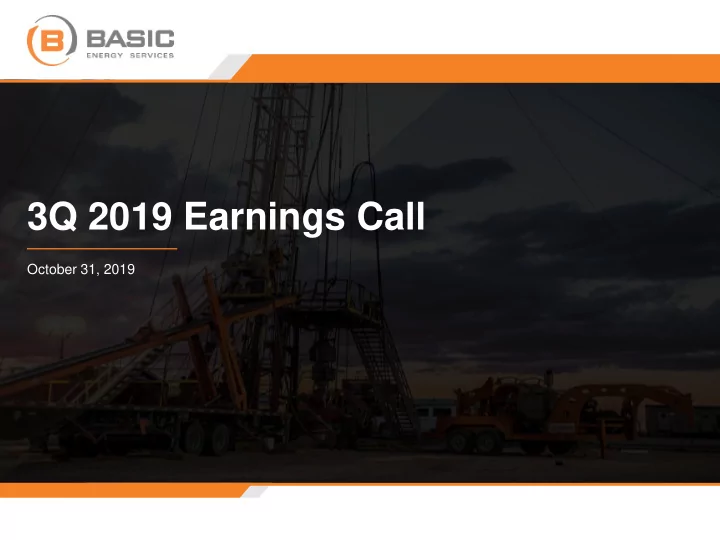 B BASIC
ENERGY SERVICES

3Q 2019 Earnings Call

October 31, 2019